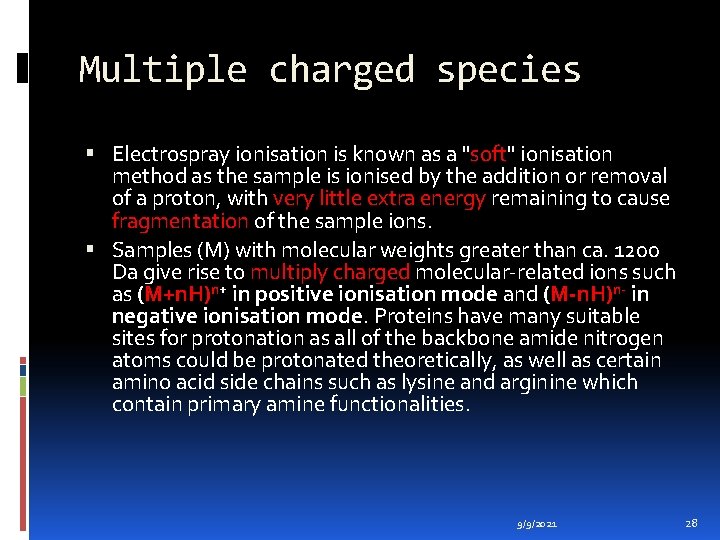 Multiple charged species

▪ Electrospray ionisation is known as a "soft" ionisation method as the sample is ionised by the addition or removal of a proton, with very little extra energy remaining to cause fragmentation of the sample ions.

▪ Samples (M) with molecular weights greater than ca. 1200 Da give rise to multiply charged molecular-related ions such as $(M+nH)^{n+}$ in positive ionisation mode and $(M-nH)^{n-}$ in negative ionisation mode. Proteins have many suitable sites for protonation as all of the backbone amide nitrogen atoms could be protonated theoretically, as well as certain amino acid side chains such as lysine and arginine which contain primary amine functionalities.

9/9/2021

28